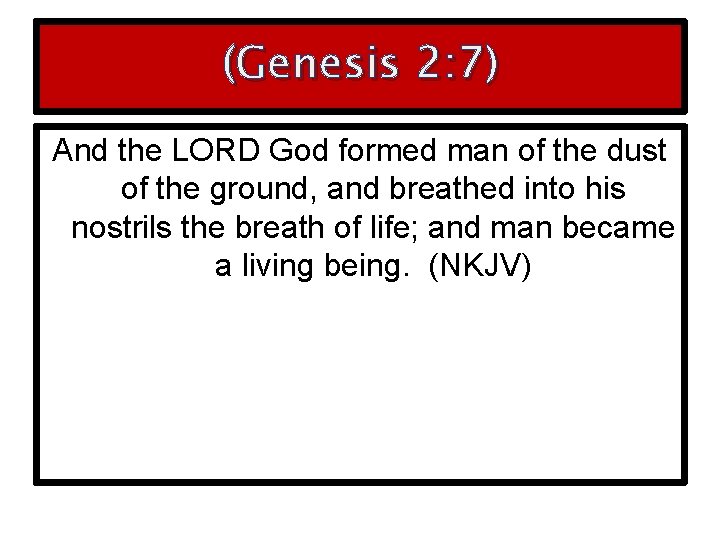 (Genesis 2:7)

And the LORD God formed man of the dust of the ground, and breathed into his nostrils the breath of life; and man became a living being. (NKJV)